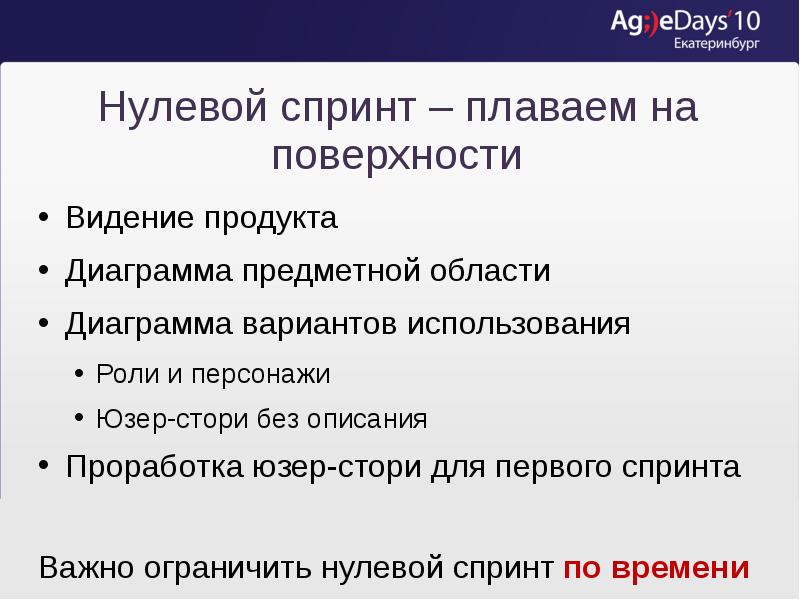 Ag;)eDays'10
Екатеринбург

Нулевой спринт – плаваем на поверхности

• Видение продукта
• Диаграмма предметной области
• Диаграмма вариантов использования
  • Роли и персонажи
  • Юзер-стори без описания
• Проработка юзер-стори для первого спринта

Важно ограничить нулевой спринт по времени